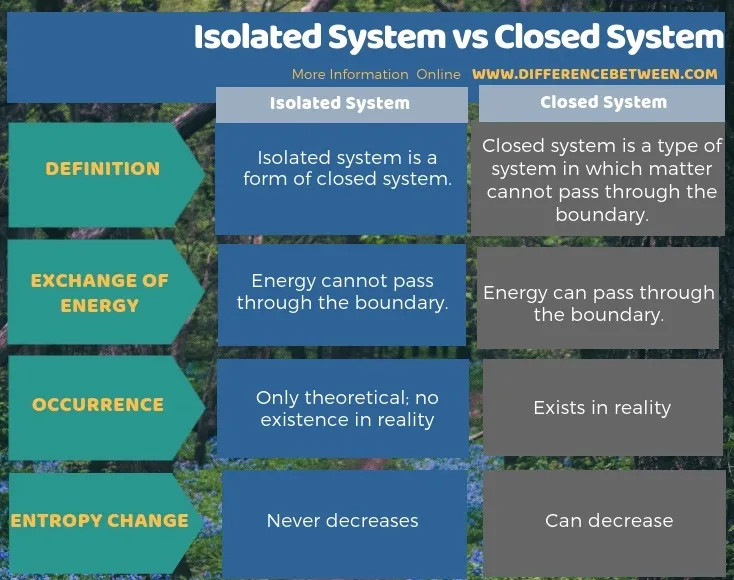 Isolated System vs Closed System

More Information Online WWW.DIFFERENCEBETWEEN.COM

| | Isolated System | Closed System |
|---|---|---|
| DEFINITION | Isolated system is a form of closed system. | Closed system is a type of system in which matter cannot pass through the boundary. |
| EXCHANGE OF ENERGY | Energy cannot pass through the boundary. | Energy can pass through the boundary. |
| OCCURRENCE | Only theoretical; no existence in reality | Exists in reality |
| ENTROPY CHANGE | Never decreases | Can decrease |